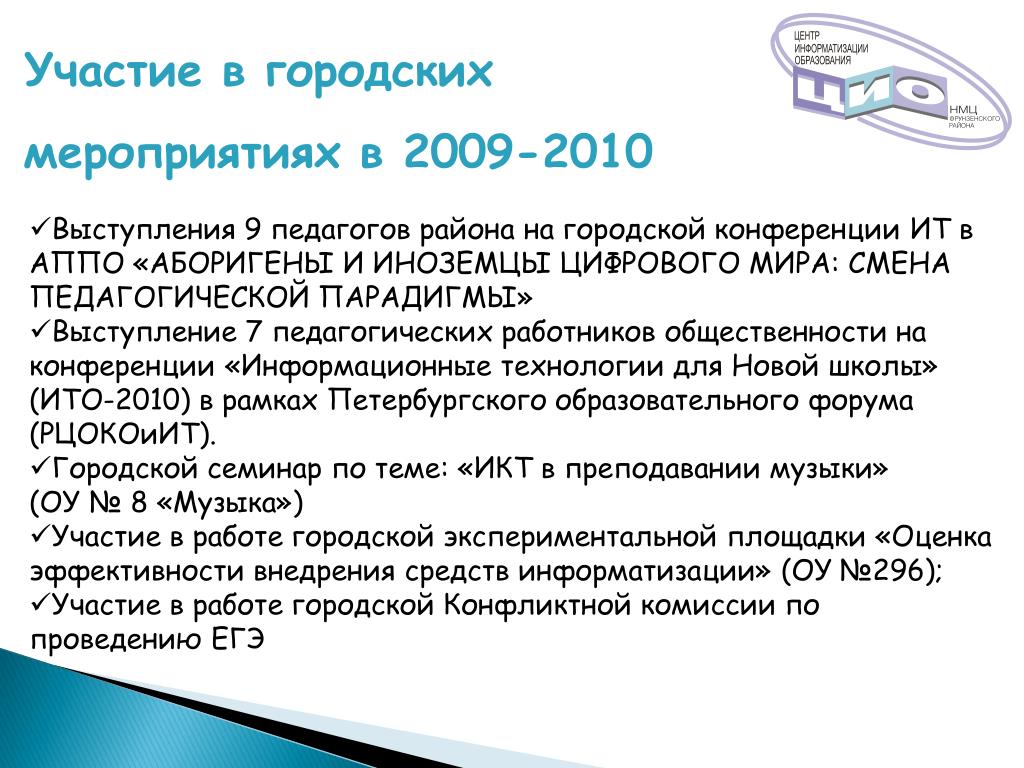 Участие в городских мероприятиях в 2009-2010

ЦЕНТР ИНФОРМАТИЗАЦИИ ОБРАЗОВАНИЯ
ЦИО
НМЦ ФРУНЗЕНСКОГО РАЙОНА

✓Выступления 9 педагогов района на городской конференции ИТ в АППО «АБОРИГЕНЫ И ИНОЗЕМЦЫ ЦИФРОВОГО МИРА: СМЕНА ПЕДАГОГИЧЕСКОЙ ПАРАДИГМЫ»
✓Выступление 7 педагогических работников общественности на конференции «Информационные технологии для Новой школы» (ИТО-2010) в рамках Петербургского образовательного форума (РЦОКОиИТ).
✓Городской семинар по теме: «ИКТ в преподавании музыки» (ОУ № 8 «Музыка»)
✓Участие в работе городской экспериментальной площадки «Оценка эффективности внедрения средств информатизации» (ОУ №296);
✓Участие в работе городской Конфликтной комиссии по проведению ЕГЭ